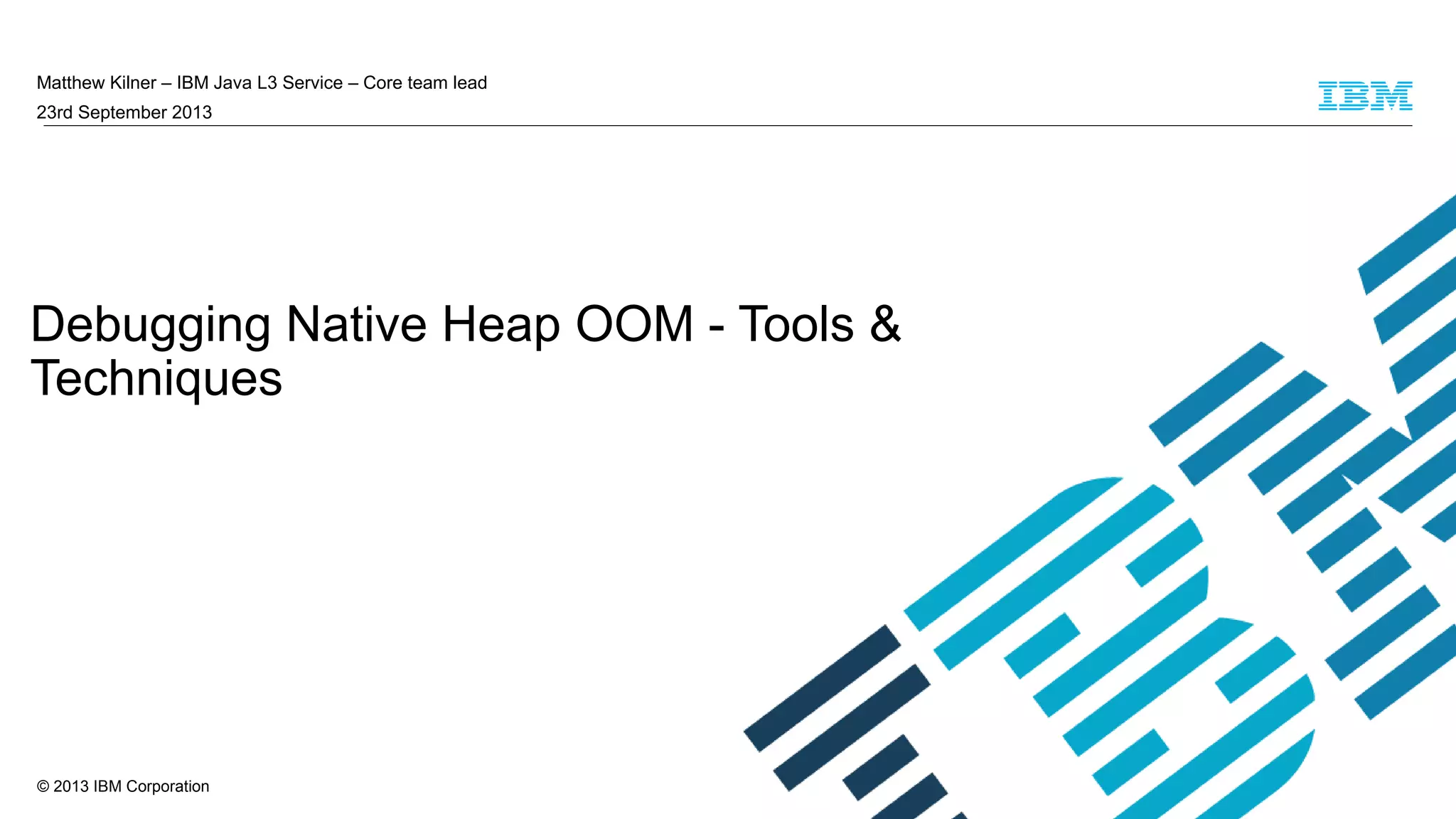 Matthew Kilner – IBM Java L3 Service – Core team lead
23rd September 2013

IBM

Debugging Native Heap OOM - Tools & Techniques

© 2013 IBM Corporation